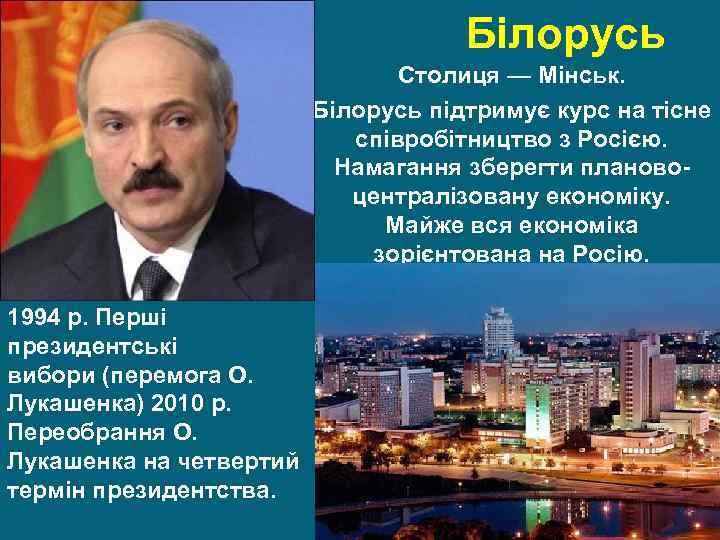 Білорусь

Столиця — Мінськ.

Білорусь підтримує курс на тісне співробітництво з Росією. Намагання зберегти планово-централізовану економіку. Майже вся економіка зорієнтована на Росію.

1994 р. Перші президентські вибори (перемога О. Лукашенка) 2010 р. Переобрання О. Лукашенка на четвертий термін президентства.